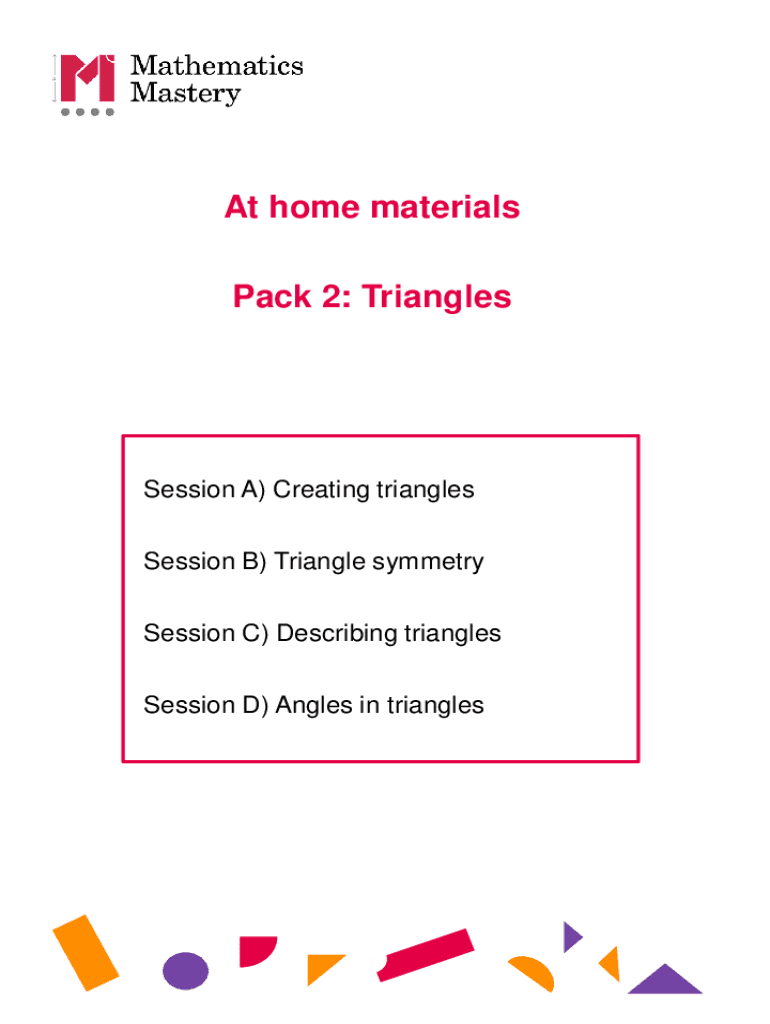 Mathematics Mastery

At home materials

Pack 2: Triangles

Session A) Creating triangles

Session B) Triangle symmetry

Session C) Describing triangles

Session D) Angles in triangles